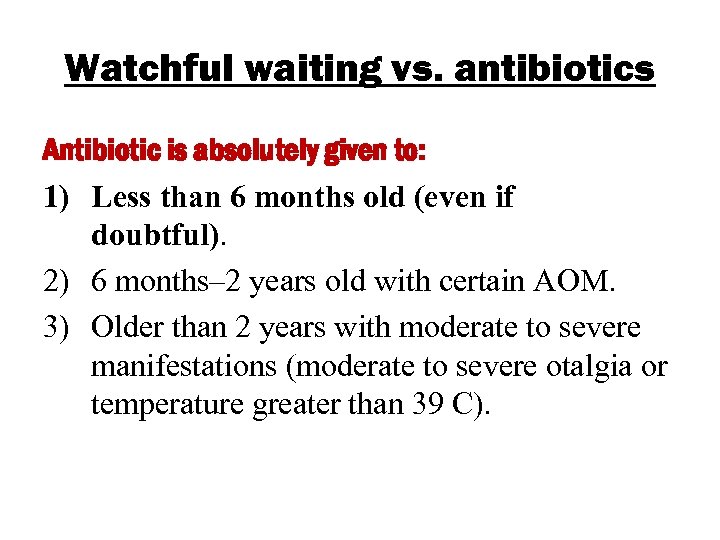 Watchful waiting vs. antibiotics

Antibiotic is absolutely given to:

1) Less than 6 months old (even if doubtful).

2) 6 months–2 years old with certain AOM.

3) Older than 2 years with moderate to severe manifestations (moderate to severe otalgia or temperature greater than 39 C).